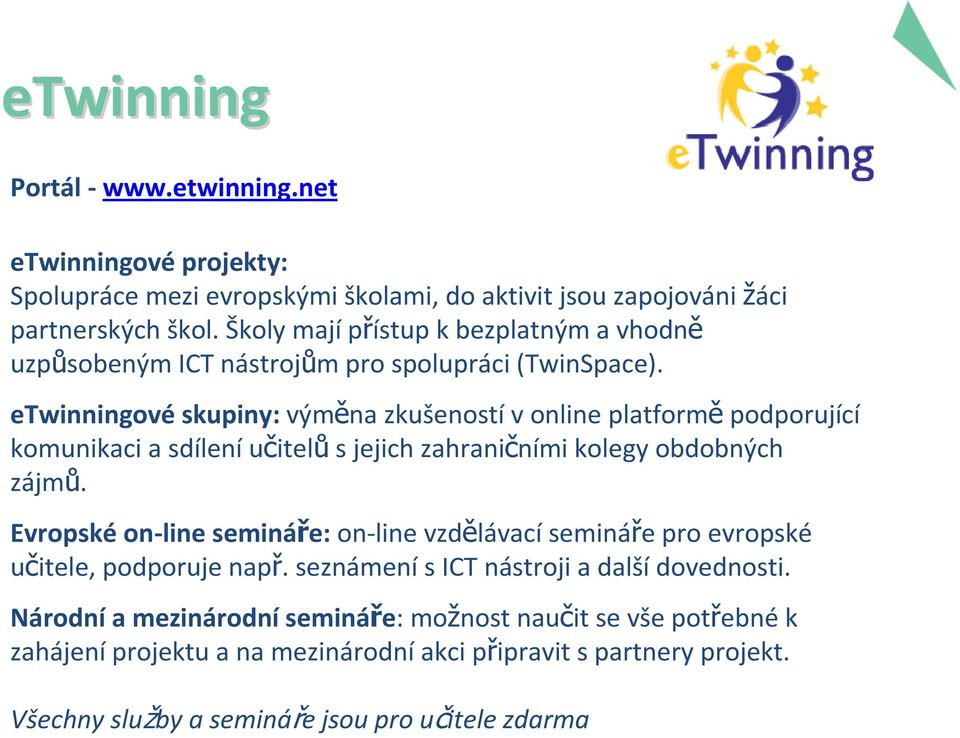 eTwinning

eTwinning

Portál - www.etwinning.net

eTwinningové projekty:
Spolupráce mezi evropskými školami, do aktivit jsou zapojováni žáci partnerských škol. Školy mají přístup k bezplatným a vhodně uzpůsobeným ICT nástrojům pro spolupráci (TwinSpace).

eTwinningové skupiny: výměna zkušeností v online platformě podporující komunikaci a sdílení učitelů s jejich zahraničními kolegy obdobných zájmů.

Evropské on-line semináře: on-line vzdělávací semináře pro evropské učitele, podporuje např. seznámení s ICT nástroji a další dovednosti.

Národní a mezinárodní semináře: možnost naučit se vše potřebné k zahájení projektu a na mezinárodní akci připravit s partnery projekt.

Všechny služby a semináře jsou pro učitele zdarma